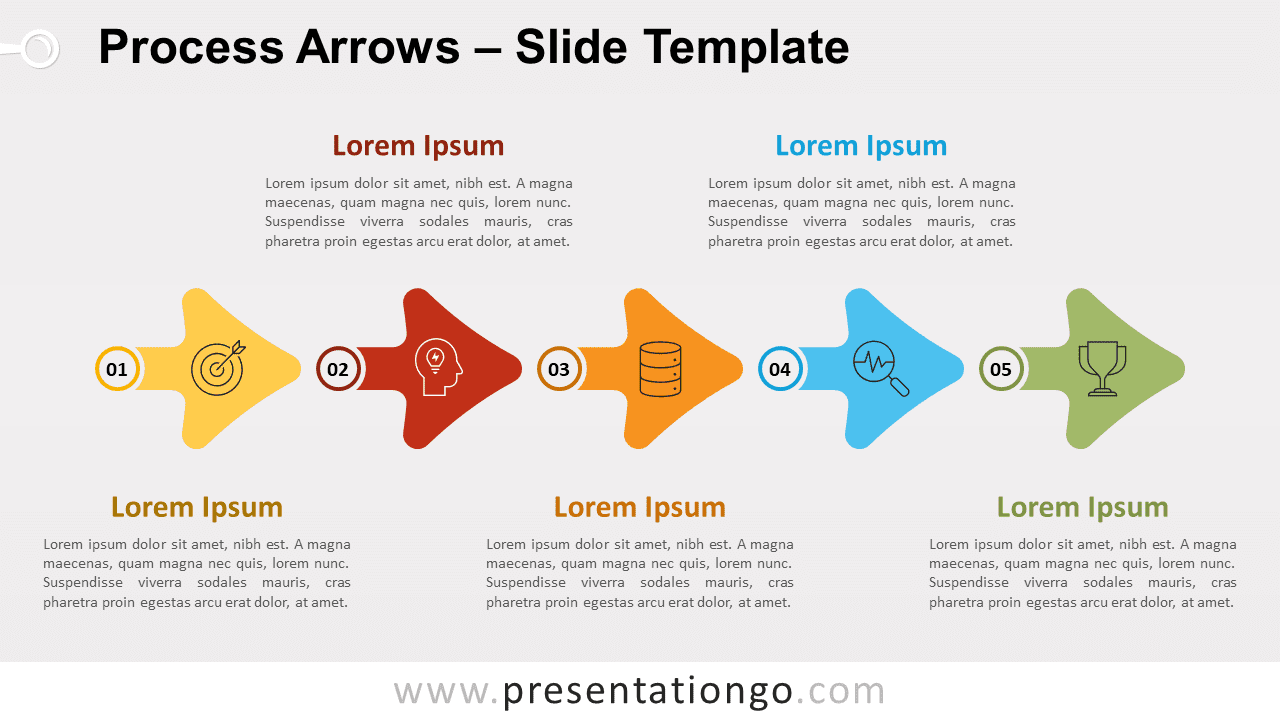 Process Arrows – Slide Template

Lorem Ipsum

Lorem ipsum dolor sit amet, nibh est. A magna maecenas, quam magna nec quis, lorem nunc. Suspendisse viverra sodales mauris, cras pharetra proin egestas arcu erat dolor, at amet.

Lorem Ipsum

Lorem ipsum dolor sit amet, nibh est. A magna maecenas, quam magna nec quis, lorem nunc. Suspendisse viverra sodales mauris, cras pharetra proin egestas arcu erat dolor, at amet.

01

02

03

04

05

Lorem Ipsum

Lorem ipsum dolor sit amet, nibh est. A magna maecenas, quam magna nec quis, lorem nunc. Suspendisse viverra sodales mauris, cras pharetra proin egestas arcu erat dolor, at amet.

Lorem Ipsum

Lorem ipsum dolor sit amet, nibh est. A magna maecenas, quam magna nec quis, lorem nunc. Suspendisse viverra sodales mauris, cras pharetra proin egestas arcu erat dolor, at amet.

Lorem Ipsum

Lorem ipsum dolor sit amet, nibh est. A magna maecenas, quam magna nec quis, lorem nunc. Suspendisse viverra sodales mauris, cras pharetra proin egestas arcu erat dolor, at amet.

www.presentationgo.com